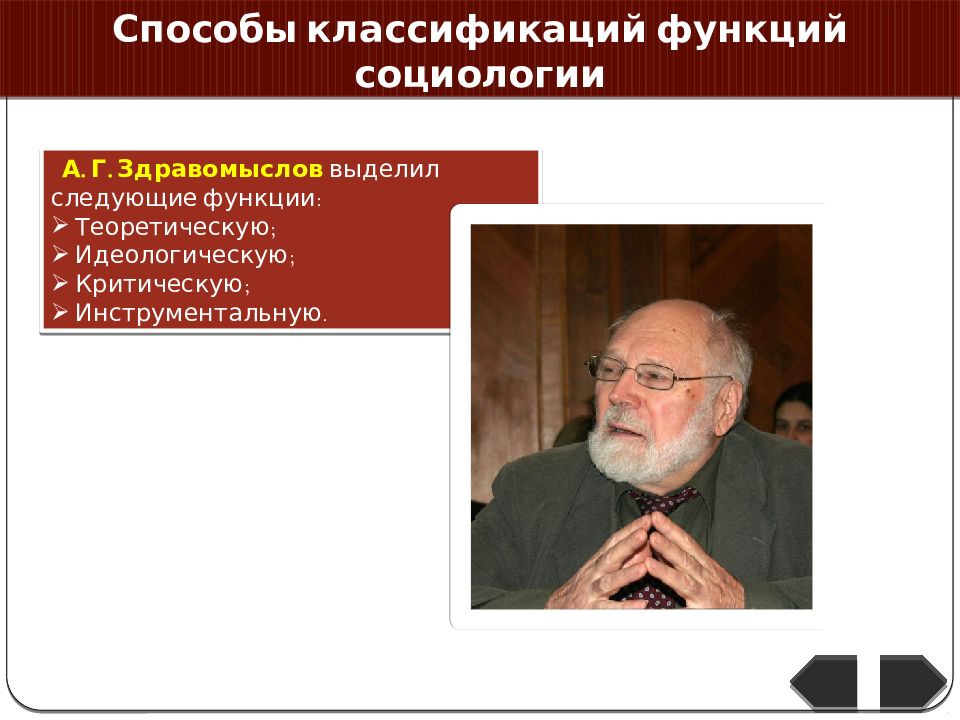 Способы классификаций функций социологии

А. Г. Здравомыслов выделил следующие функции:
➢ Теоретическую;
➢ Идеологическую;
➢ Критическую;
➢ Инструментальную.